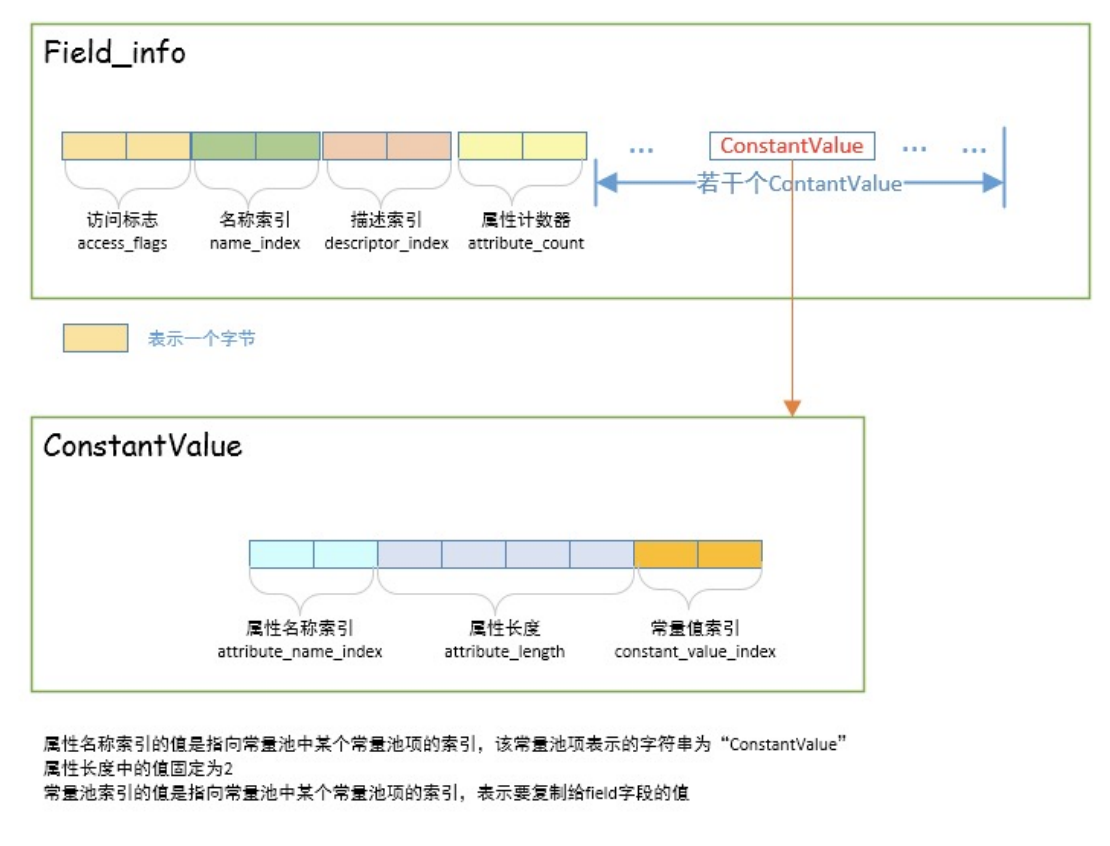 Field_info

访问标志
access_flags

名称索引
name_index

描述索引
descriptor_index

属性计数器
attribute_count

...

ConstantValue

... ...

若干个ContantValue

表示一个字节

ConstantValue

属性名称索引
attribute_name_index

属性长度
attribute_length

常量值索引
constant_value_index

属性名称索引的值是指向常量池中某个常量池项的索引，该常量池项表示的字符串为“ConstantValue”
属性长度中的值固定为2
常量池索引的值是指向常量池中某个常量池项的索引，表示要复制给field字段的值